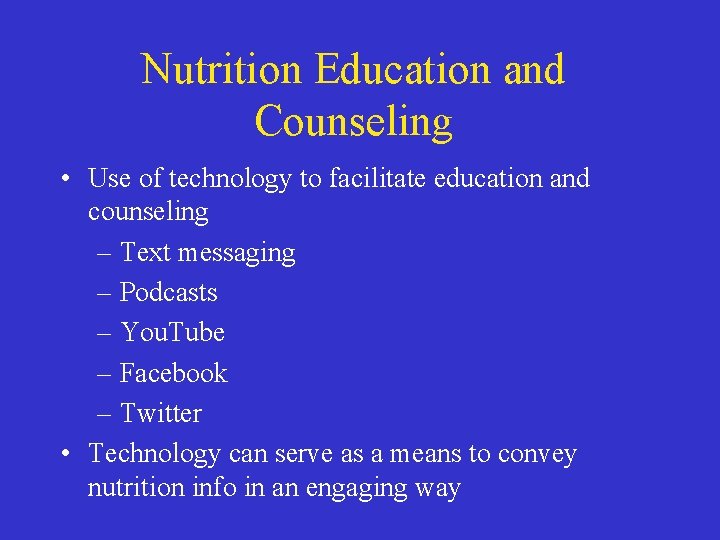 Nutrition Education and Counseling

• Use of technology to facilitate education and counseling
  – Text messaging
  – Podcasts
  – YouTube
  – Facebook
  – Twitter
• Technology can serve as a means to convey nutrition info in an engaging way